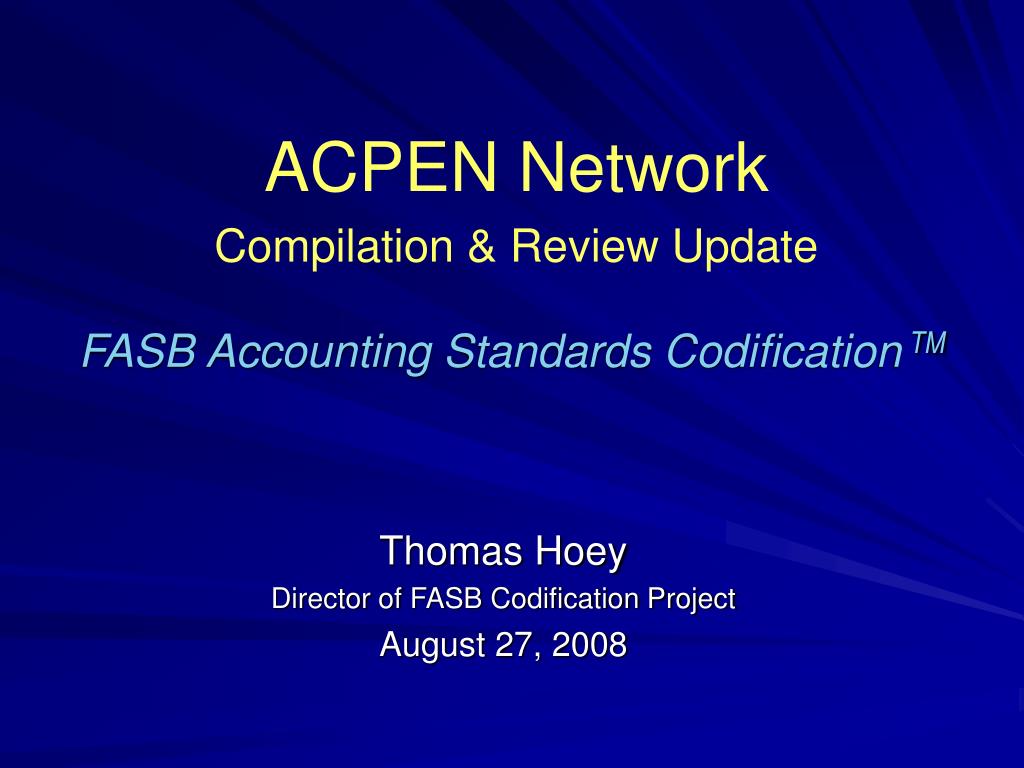 ACPEN Network
Compilation & Review Update

FASB Accounting Standards Codification™

Thomas Hoey
Director of FASB Codification Project
August 27, 2008